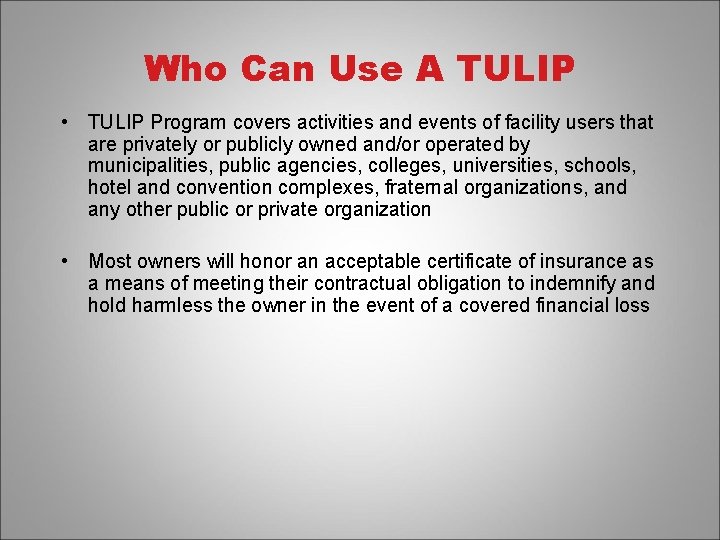 Who Can Use A TULIP

• TULIP Program covers activities and events of facility users that are privately or publicly owned and/or operated by municipalities, public agencies, colleges, universities, schools, hotel and convention complexes, fraternal organizations, and any other public or private organization

• Most owners will honor an acceptable certificate of insurance as a means of meeting their contractual obligation to indemnify and hold harmless the owner in the event of a covered financial loss